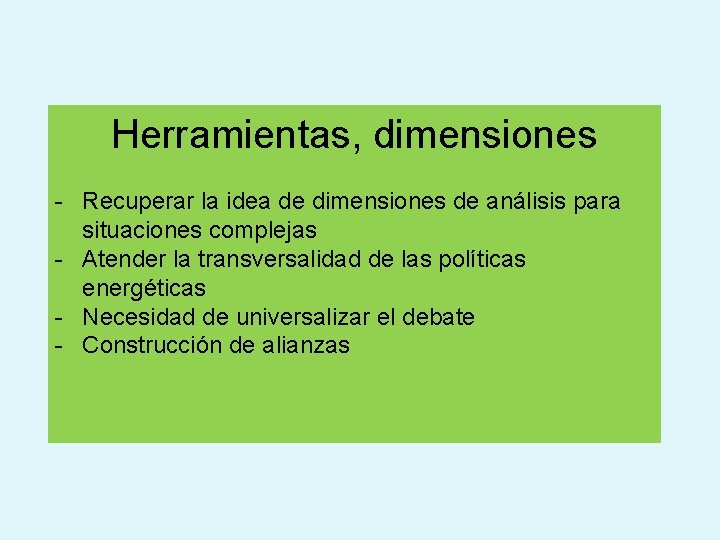 Herramientas, dimensiones

- Recuperar la idea de dimensiones de análisis para situaciones complejas
- Atender la transversalidad de las políticas energéticas
- Necesidad de universalizar el debate
- Construcción de alianzas